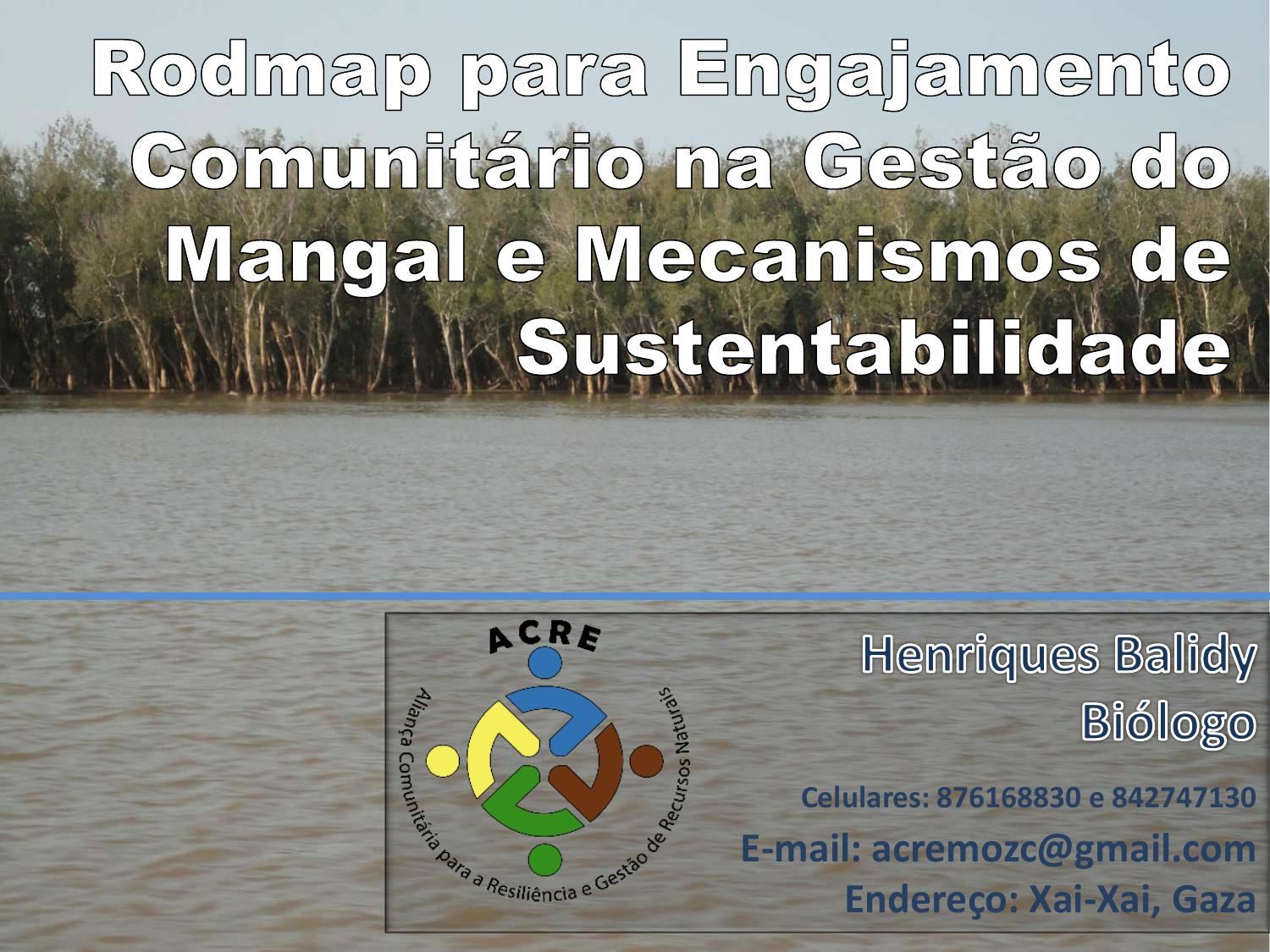 Rodmap para Engajamento Comunitário na Gestão do Mangal e Mecanismos de Sustentabilidade

ACRE

Aliança Comunitária para a Resiliência e Gestão de Recursos Naturais

Henriques Balidy
Biólogo

Celulares: 876168830 e 842747130
E-mail: acremozc@gmail.com
Endereço: Xai-Xai, Gaza